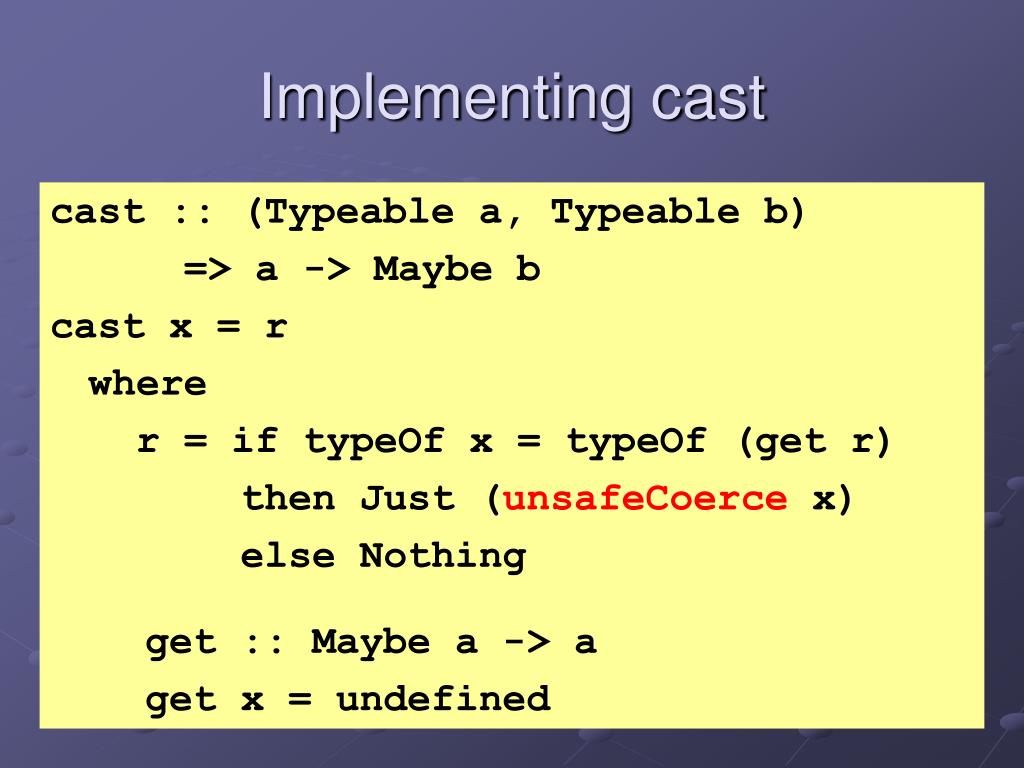 Implementing cast

cast :: (Typeable a, Typeable b)
      => a -> Maybe b
cast x = r
  where
    r = if typeOf x = typeOf (get r)
         then Just (unsafeCoerce x)
         else Nothing

    get :: Maybe a -> a
    get x = undefined